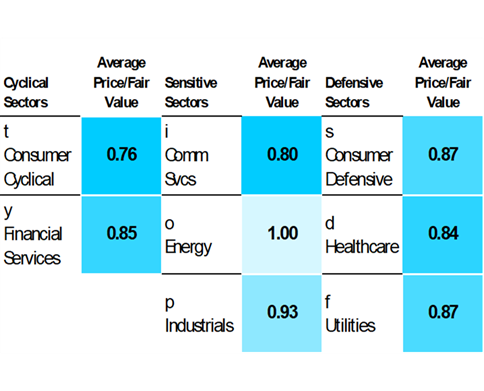 | Cyclical Sectors | Average Price/Fair Value | Sensitive Sectors | Average Price/Fair Value | Defensive Sectors | Average Price/Fair Value |
|---|---|---|---|---|---|
| t Consumer Cyclical | 0.76 | i Comm Svcs | 0.80 | s Consumer Defensive | 0.87 |
| y Financial Services | 0.85 | o Energy | 1.00 | d Healthcare | 0.84 |
| | | p Industrials | 0.93 | f Utilities | 0.87 |